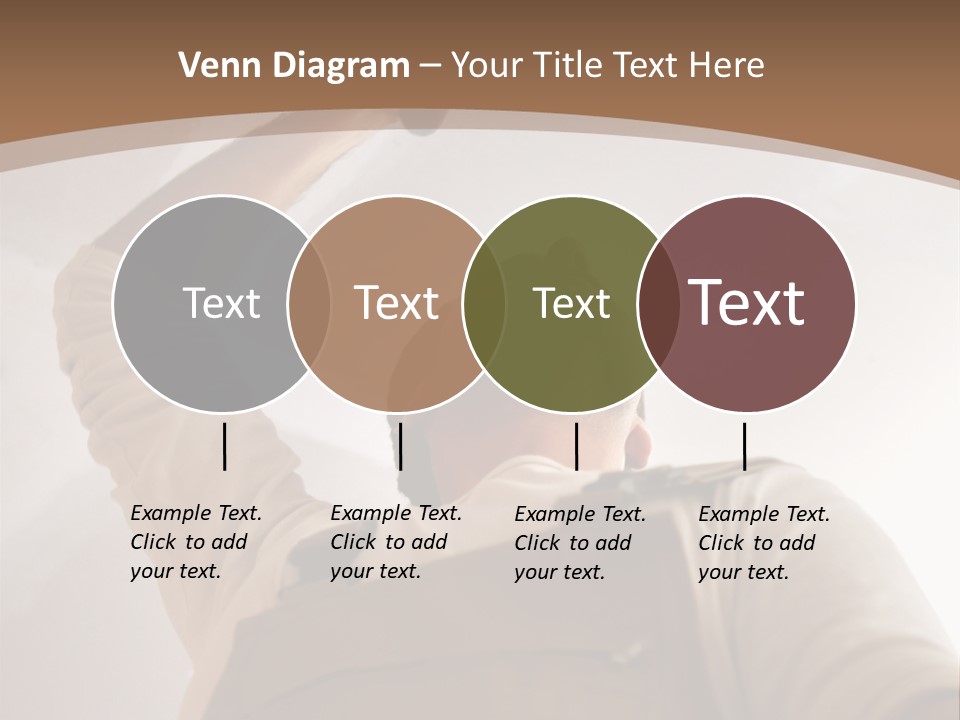 Venn Diagram – Your Title Text Here

Text

Text

Text

Text

Example Text. Click to add your text.

Example Text. Click to add your text.

Example Text. Click to add your text.

Example Text. Click to add your text.